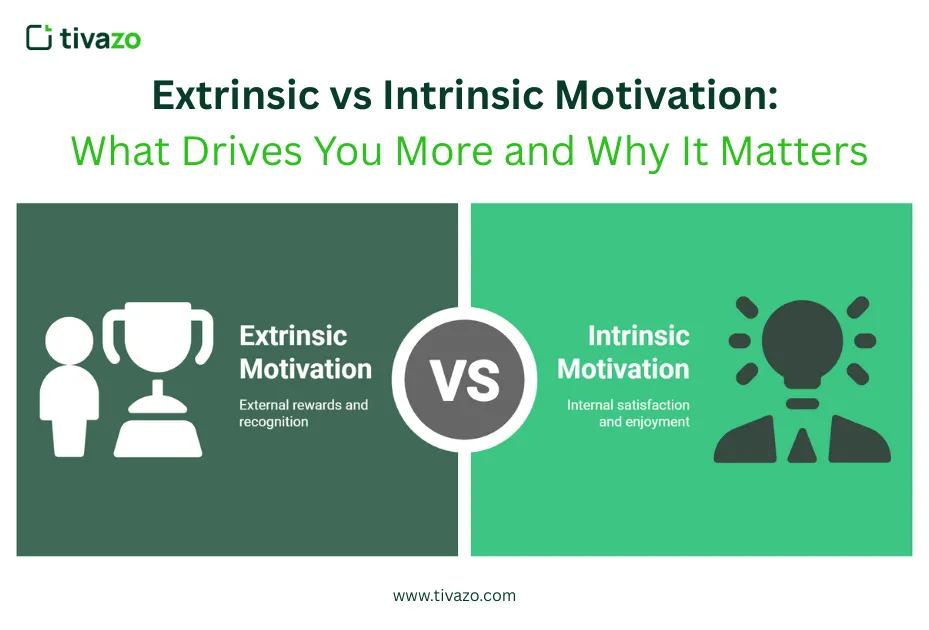 tivazo

Extrinsic vs Intrinsic Motivation:
What Drives You More and Why It Matters

Extrinsic Motivation
External rewards and recognition

VS

Intrinsic Motivation
Internal satisfaction and enjoyment

www.tivazo.com